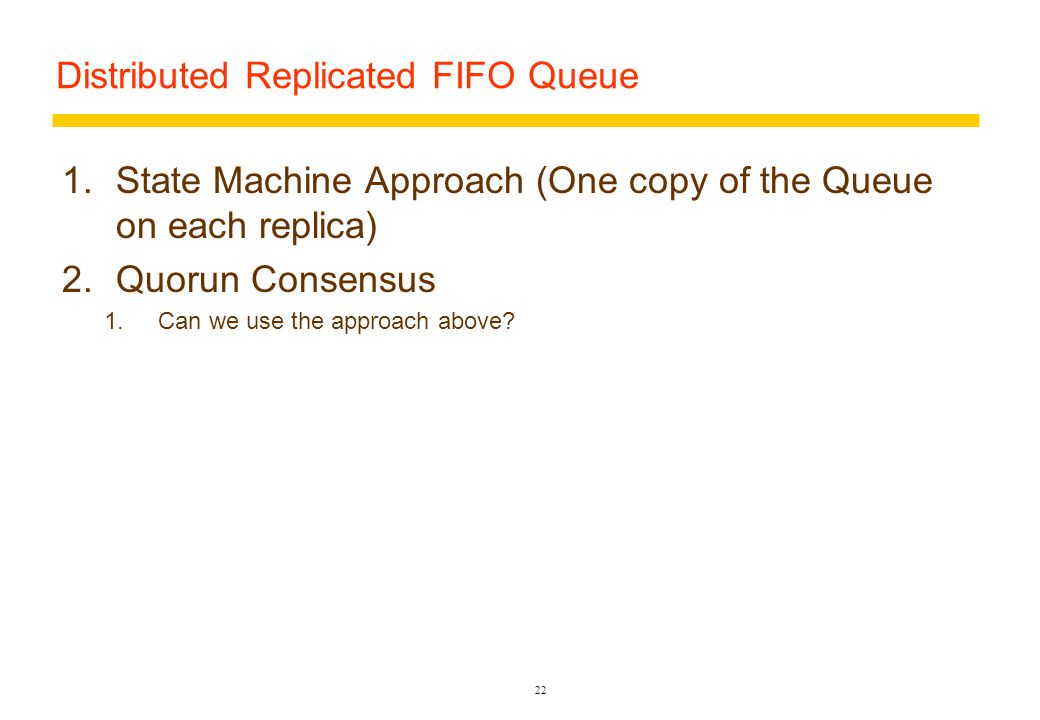 Distributed Replicated FIFO Queue

1. State Machine Approach (One copy of the Queue on each replica)
2. Quorun Consensus
   1. Can we use the approach above?

22